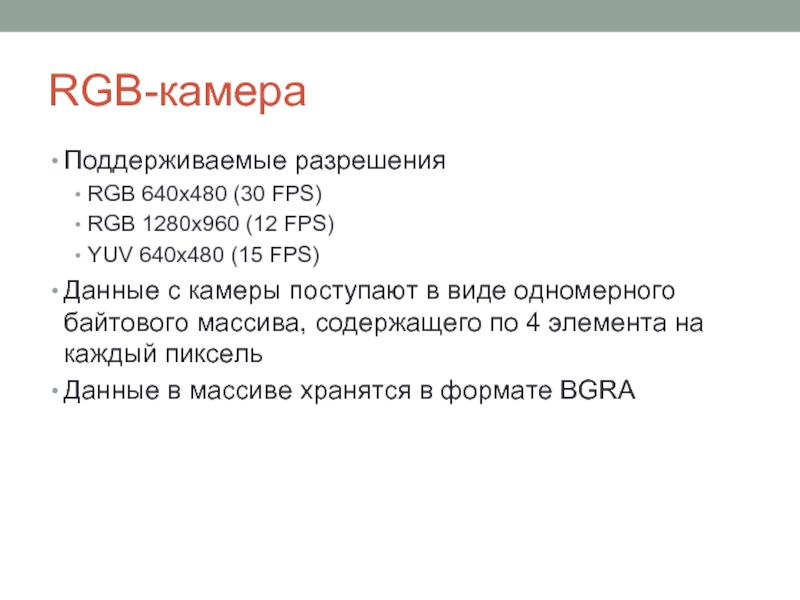 RGB-камера

• Поддерживаемые разрешения
  • RGB 640x480 (30 FPS)
  • RGB 1280x960 (12 FPS)
  • YUV 640x480 (15 FPS)
• Данные с камеры поступают в виде одномерного байтового массива, содержащего по 4 элемента на каждый пиксель
• Данные в массиве хранятся в формате BGRA